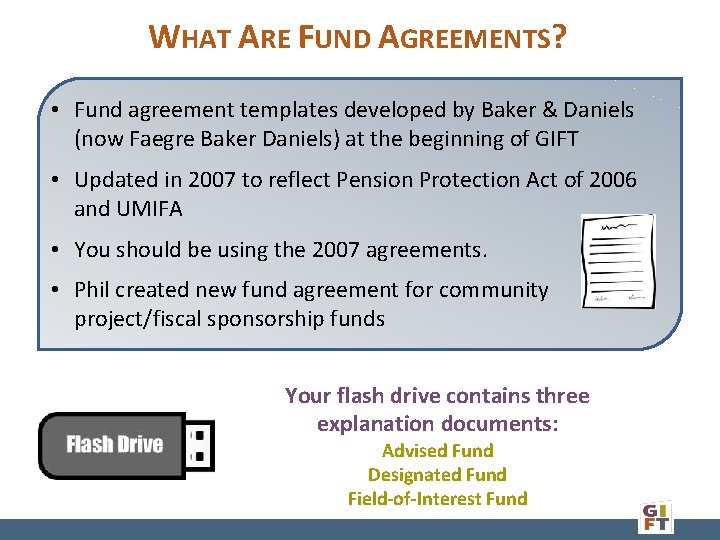 WHAT ARE FUND AGREEMENTS?

• Fund agreement templates developed by Baker & Daniels (now Faegre Baker Daniels) at the beginning of GIFT

• Updated in 2007 to reflect Pension Protection Act of 2006 and UMIFA

• You should be using the 2007 agreements.

• Phil created new fund agreement for community project/fiscal sponsorship funds

Flash Drive

Your flash drive contains three explanation documents:
Advised Fund
Designated Fund
Field-of-Interest Fund

GIFT